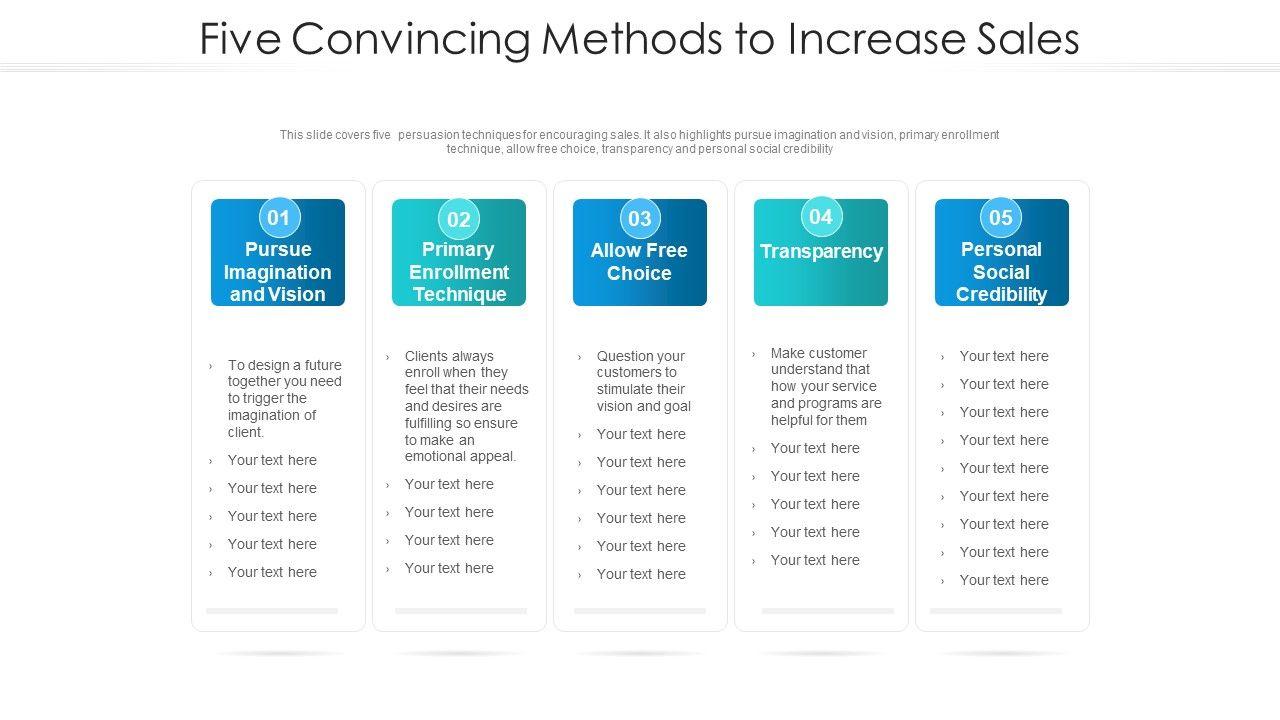 Five Convincing Methods to Increase Sales

This slide covers five persuasion techniques for encouraging sales. It also highlights pursue imagination and vision, primary enrollment technique, allow free choice, transparency and personal social credibility

01
Pursue Imagination and Vision

› To design a future together you need to trigger the imagination of client.
› Your text here
› Your text here
› Your text here
› Your text here
› Your text here

02
Primary Enrollment Technique

› Clients always enroll when they feel that their needs and desires are fulfilling so ensure to make an emotional appeal.
› Your text here
› Your text here
› Your text here
› Your text here

03
Allow Free Choice

› Question your customers to stimulate their vision and goal
› Your text here
› Your text here
› Your text here
› Your text here
› Your text here
› Your text here

04
Transparency

› Make customer understand that how your service and programs are helpful for them
› Your text here
› Your text here
› Your text here
› Your text here
› Your text here

05
Personal Social Credibility

› Your text here
› Your text here
› Your text here
› Your text here
› Your text here
› Your text here
› Your text here
› Your text here
› Your text here